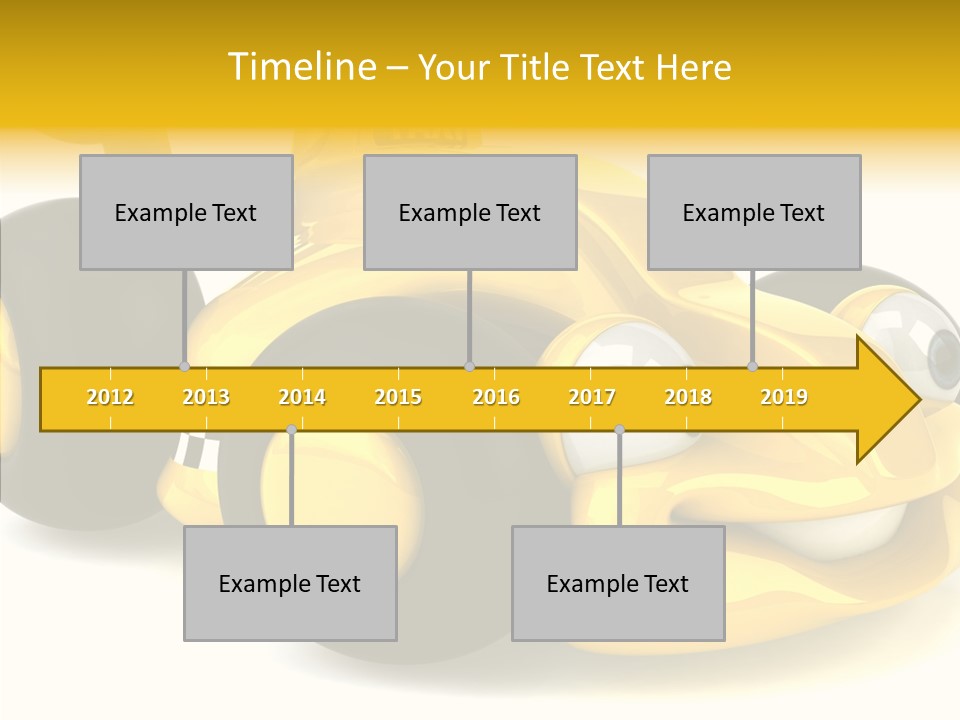 Timeline – Your Title Text Here

Example Text

Example Text

Example Text

2012 2013 2014 2015 2016 2017 2018 2019

Example Text

Example Text